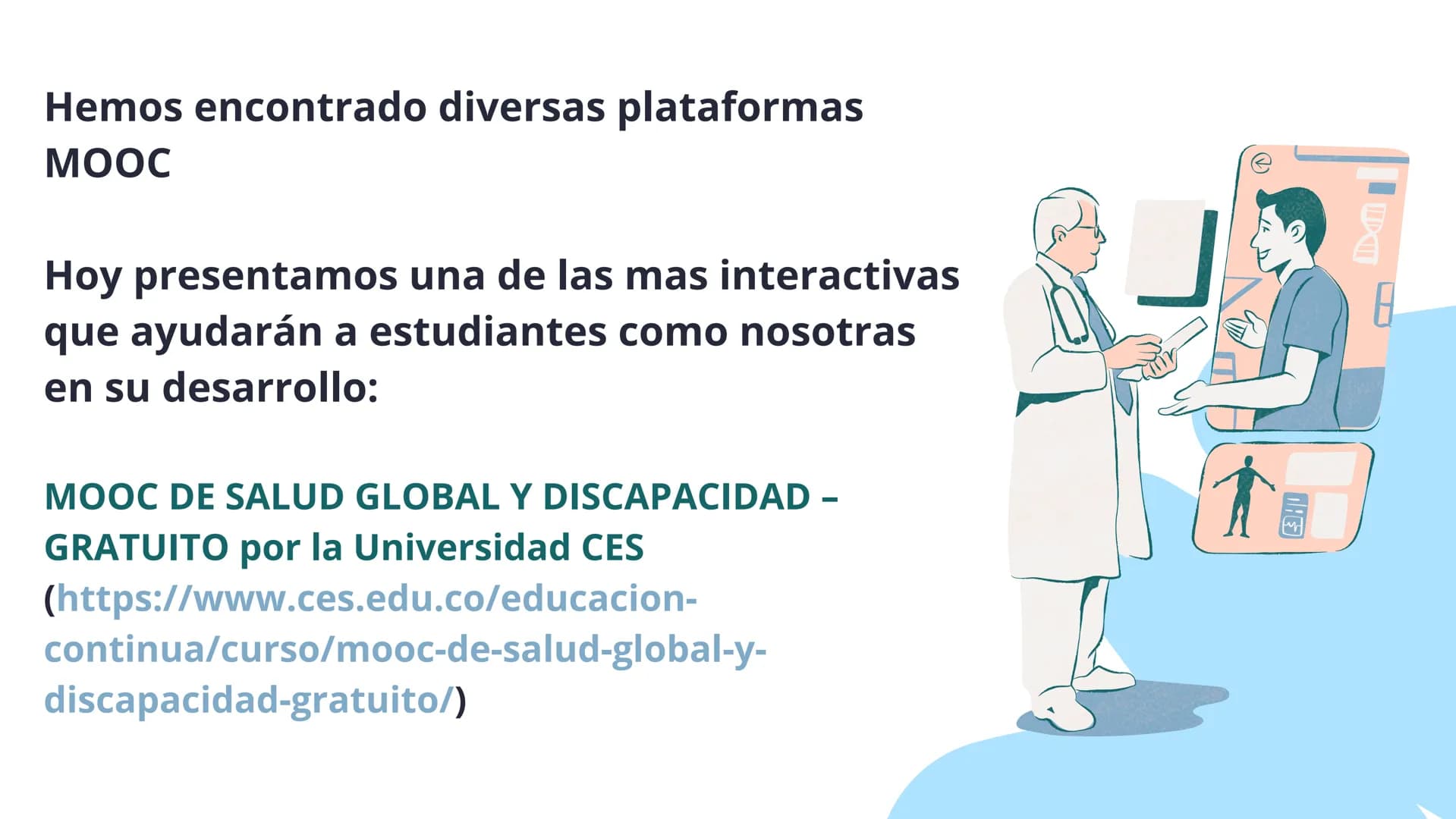 Hemos encontrado diversas plataformas MOOC

Hoy presentamos una de las mas interactivas que ayudarán a estudiantes como nosotras en su desarrollo:

MOOC DE SALUD GLOBAL Y DISCAPACIDAD – GRATUITO por la Universidad CES (https://www.ces.edu.co/educacion-continua/curso/mooc-de-salud-global-y-discapacidad-gratuito/)